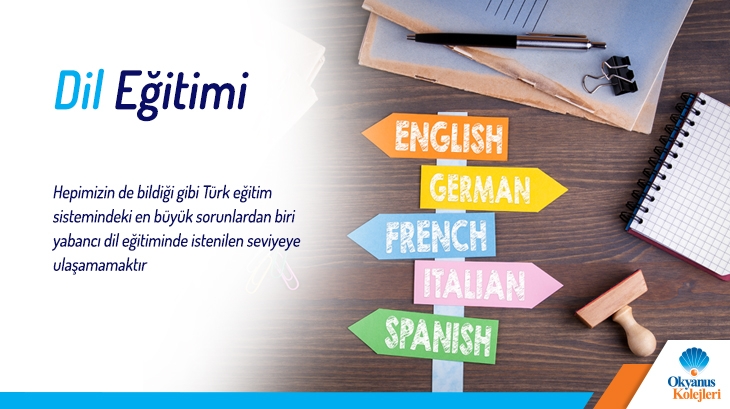 Dil Eğitimi

Hepimizin de bildiği gibi Türk eğitim sistemindeki en büyük sorunlardan biri yabancı dil eğitiminde istenilen seviyeye ulaşamamaktır

ENGLISH
GERMAN
FRENCH
ITALIAN
SPANISH

Okyanus Kolejleri